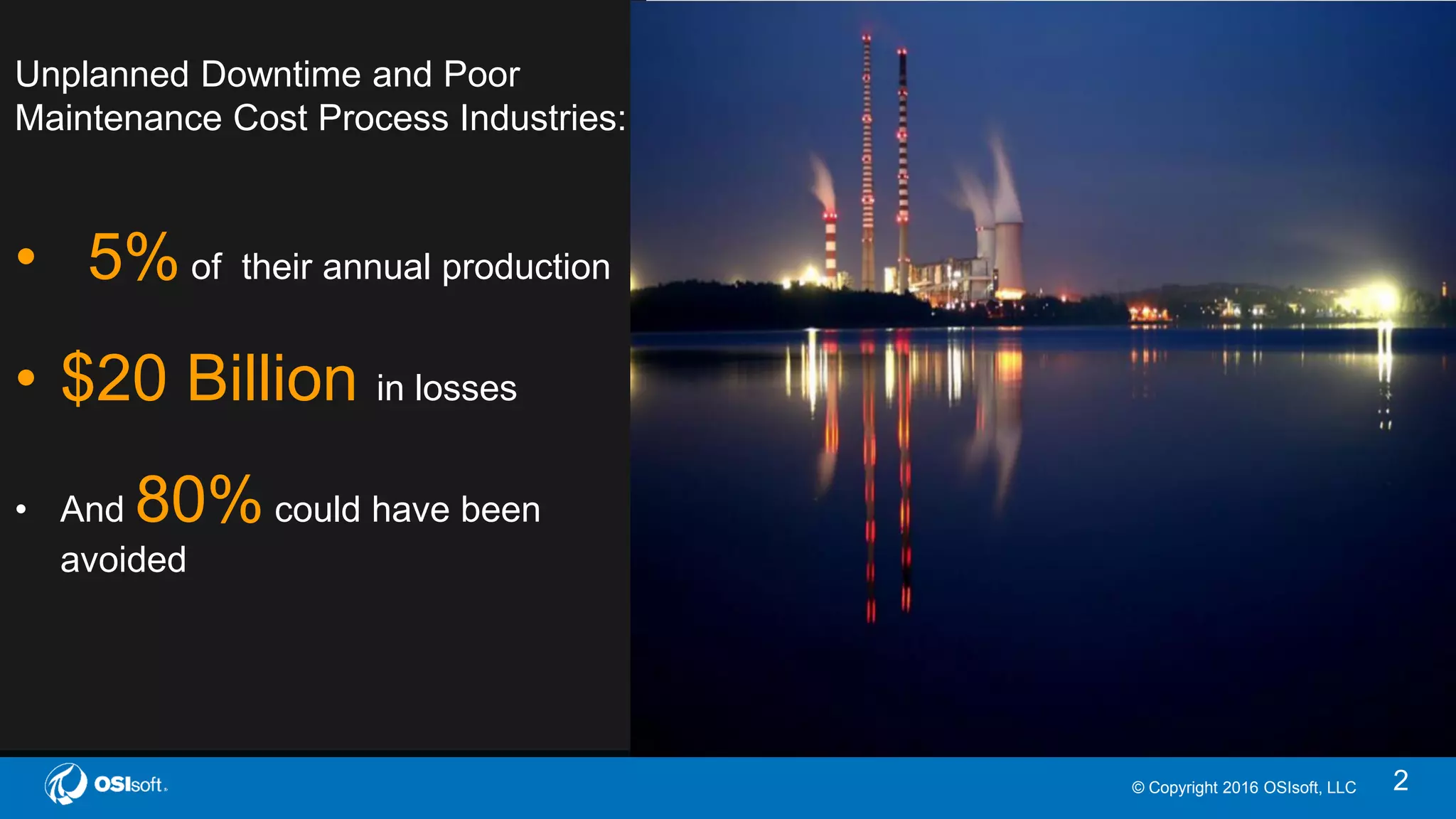 Unplanned Downtime and Poor Maintenance Cost Process Industries:

• 5% of their annual production

• $20 Billion in losses

• And 80% could have been avoided

OSIsoft.

© Copyright 2016 OSIsoft, LLC

2